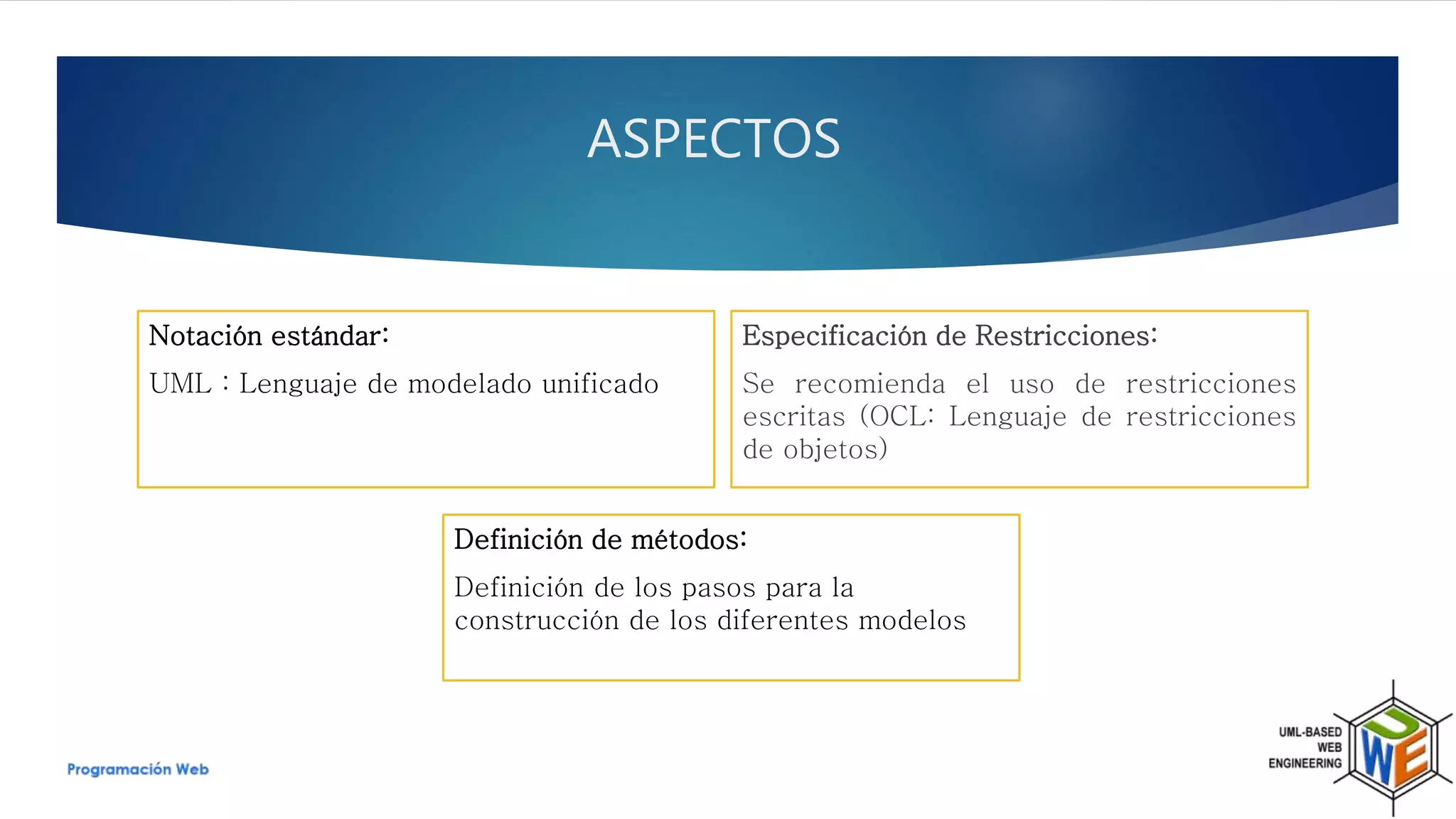 ASPECTOS

Notación estándar:

UML : Lenguaje de modelado unificado

Especificación de Restricciones:

Se recomienda el uso de restricciones escritas (OCL: Lenguaje de restricciones de objetos)

Definición de métodos:

Definición de los pasos para la construcción de los diferentes modelos

Programación Web

UML-BASED WEB ENGINEERING

UWE